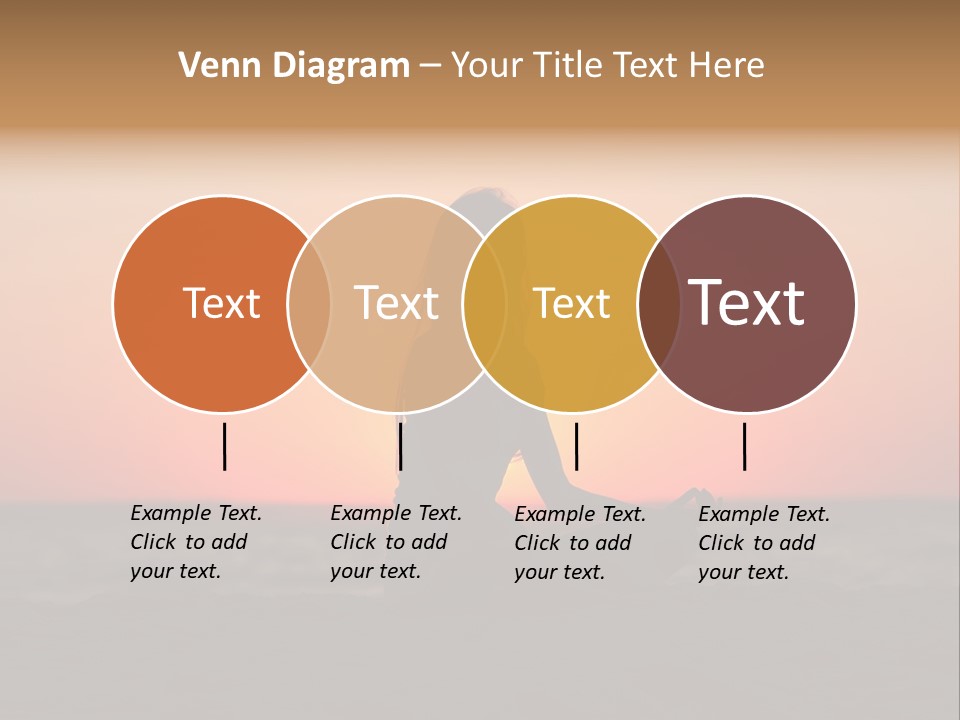 Venn Diagram – Your Title Text Here

Text

Text

Text

Text

Example Text. Click to add your text.

Example Text. Click to add your text.

Example Text. Click to add your text.

Example Text. Click to add your text.